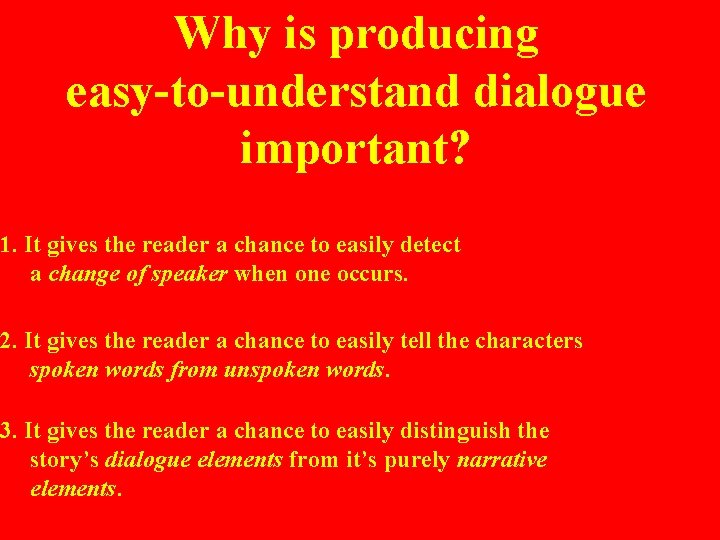 Why is producing easy-to-understand dialogue important?

1. It gives the reader a chance to easily detect a change of speaker when one occurs.

2. It gives the reader a chance to easily tell the characters spoken words from unspoken words.

3. It gives the reader a chance to easily distinguish the story's dialogue elements from it's purely narrative elements.